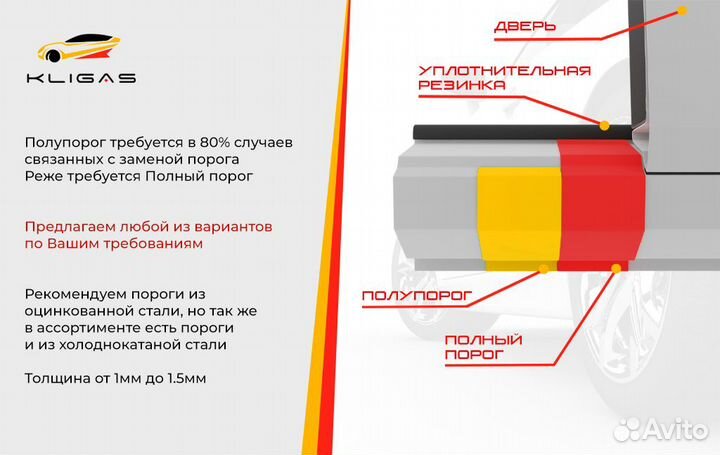 KLIGAS

Полупорог требуется в 80% случаев связанных с заменой порога
Реже требуется Полный порог

Предлагаем любой из вариантов по Вашим требованиям

Рекомендуем пороги из оцинкованной стали, но так же в ассортименте есть пороги и из холоднокатаной стали

Толщина от 1мм до 1.5мм

ДВЕРЬ

УПЛОТНИТЕЛЬНАЯ РЕЗИНКА

ПОЛУПОРОГ

ПОЛНЫЙ ПОРОГ

Avito